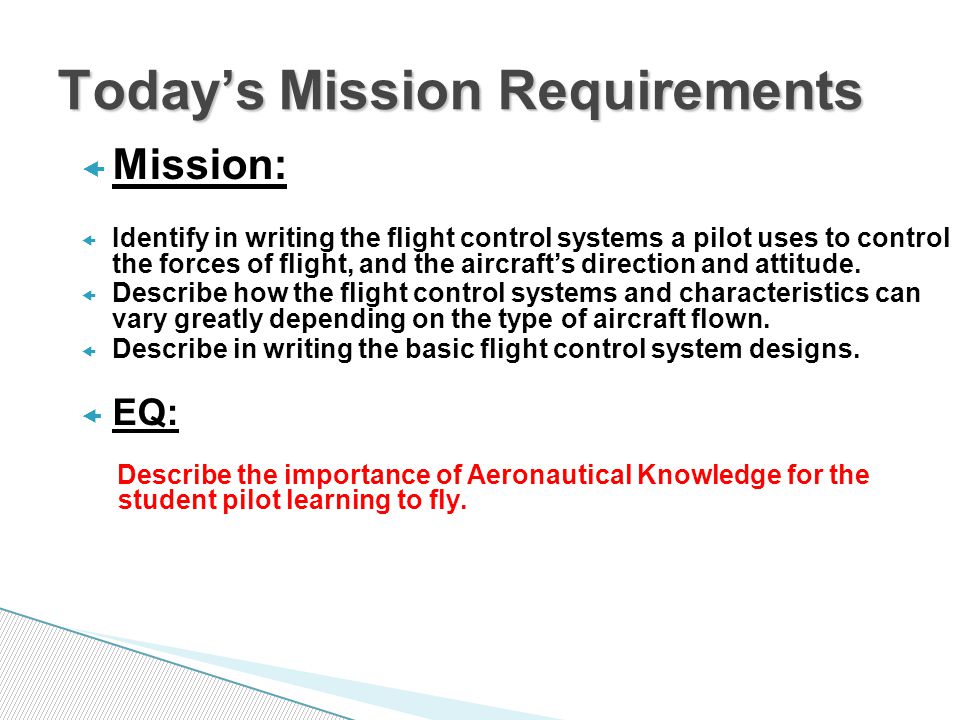 Today's Mission Requirements

Mission:

Identify in writing the flight control systems a pilot uses to control the forces of flight, and the aircraft's direction and attitude.

Describe how the flight control systems and characteristics can vary greatly depending on the type of aircraft flown.

Describe in writing the basic flight control system designs.

EQ:

Describe the importance of Aeronautical Knowledge for the student pilot learning to fly.